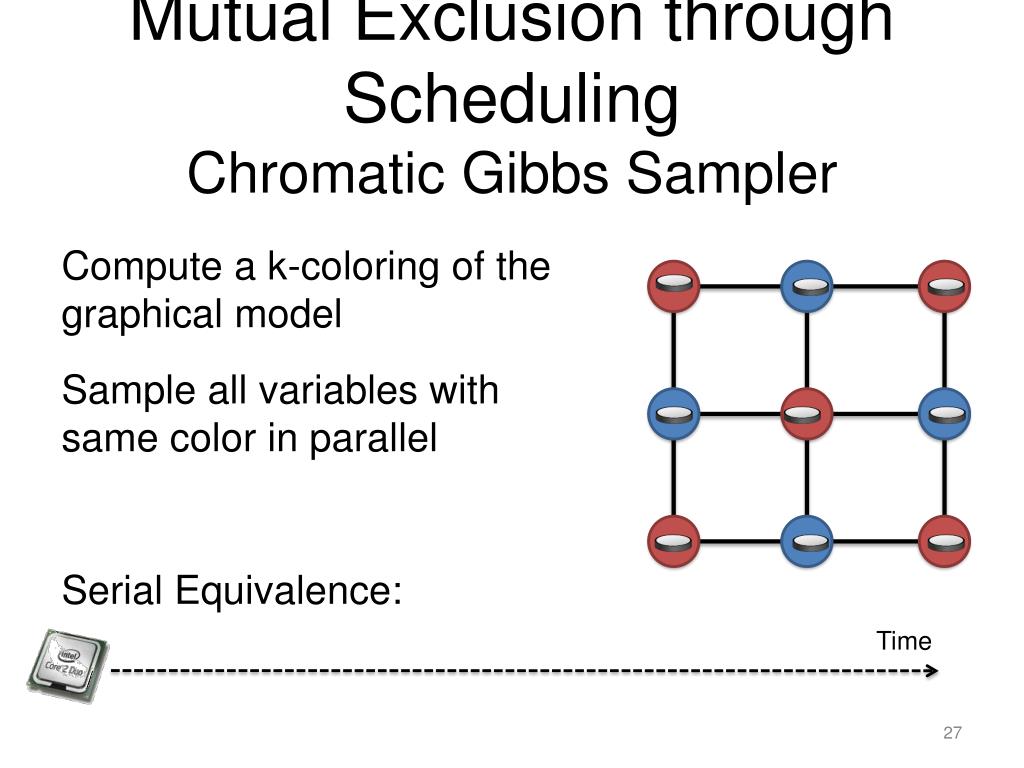 Mutual Exclusion through Scheduling
Chromatic Gibbs Sampler

Compute a k-coloring of the graphical model

Sample all variables with same color in parallel

Serial Equivalence:

intel
Core 2 Duo

Time

27